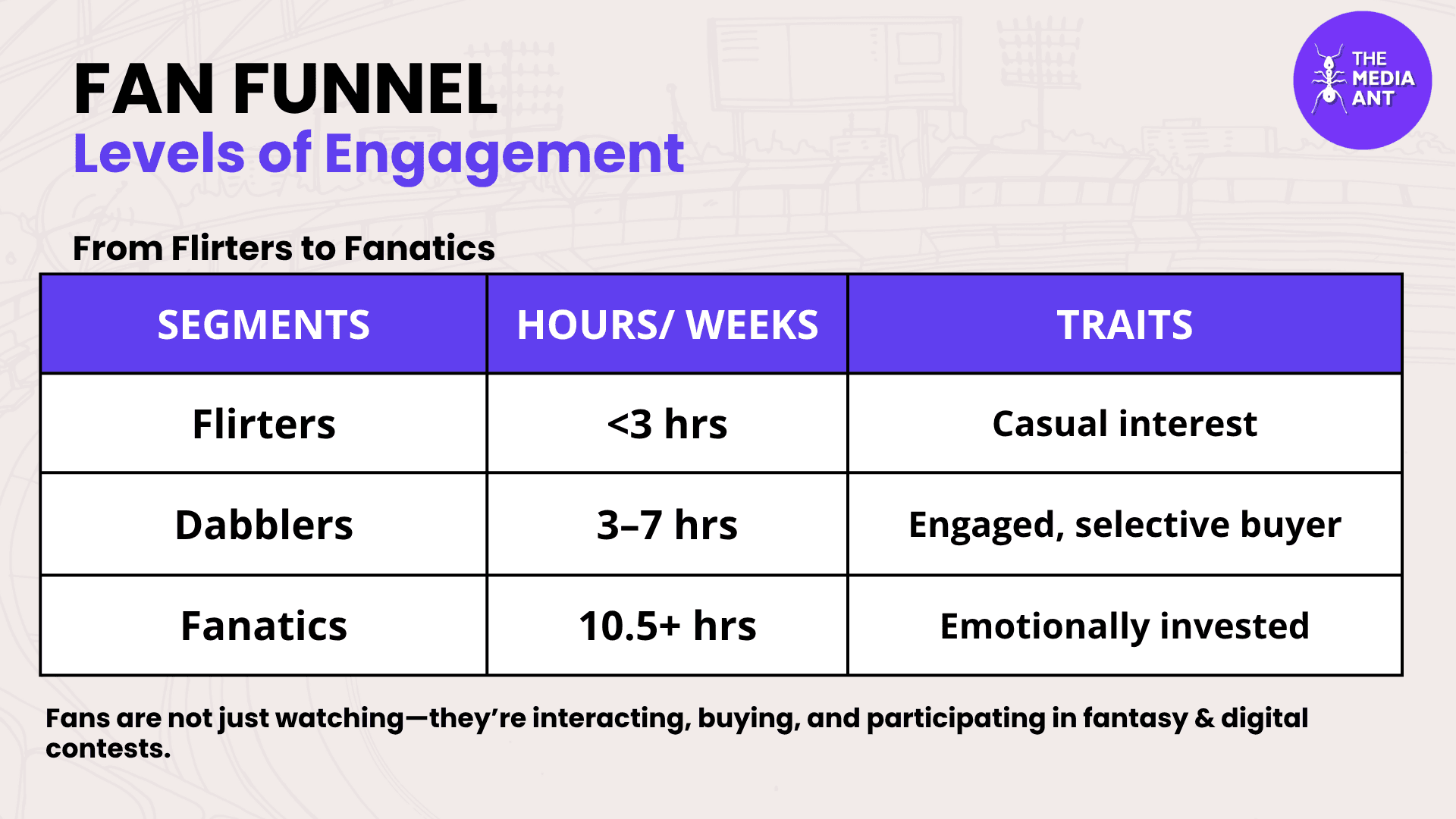 FAN FUNNEL
Levels of Engagement

THE MEDIA ANT

From Flirters to Fanatics

| SEGMENTS | HOURS/ WEEKS | TRAITS |
|---|---|---|
| Flirters | <3 hrs | Casual interest |
| Dabblers | 3–7 hrs | Engaged, selective buyer |
| Fanatics | 10.5+ hrs | Emotionally invested |

Fans are not just watching—they're interacting, buying, and participating in fantasy & digital contests.